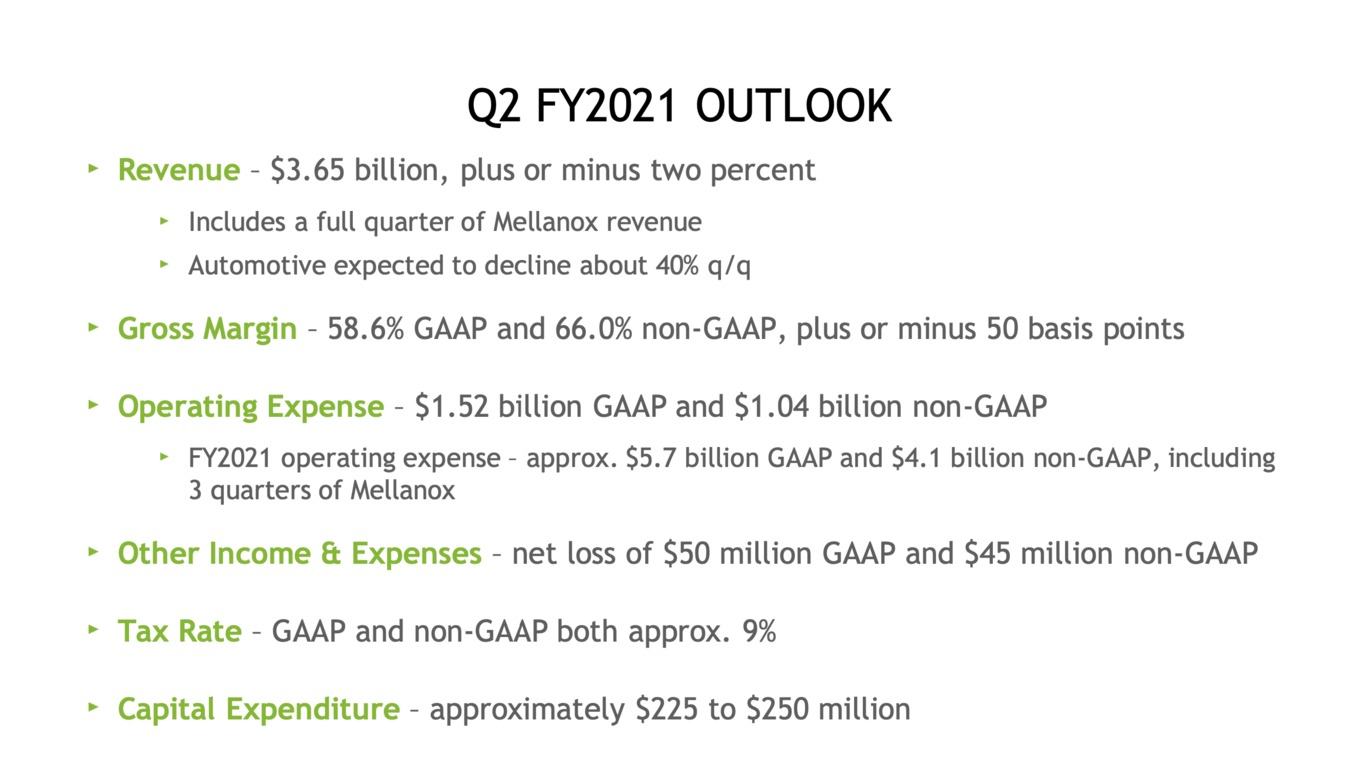 Q2 FY2021 OUTLOOK

Revenue – \$3.65 billion, plus or minus two percent

Includes a full quarter of Mellanox revenue

Automotive expected to decline about 40% q/q

Gross Margin – 58.6% GAAP and 66.0% non-GAAP, plus or minus 50 basis points

Operating Expense – \$1.52 billion GAAP and \$1.04 billion non-GAAP

FY2021 operating expense – approx. \$5.7 billion GAAP and \$4.1 billion non-GAAP, including 3 quarters of Mellanox

Other Income & Expenses – net loss of \$50 million GAAP and \$45 million non-GAAP

Tax Rate – GAAP and non-GAAP both approx. 9%

Capital Expenditure – approximately \$225 to \$250 million